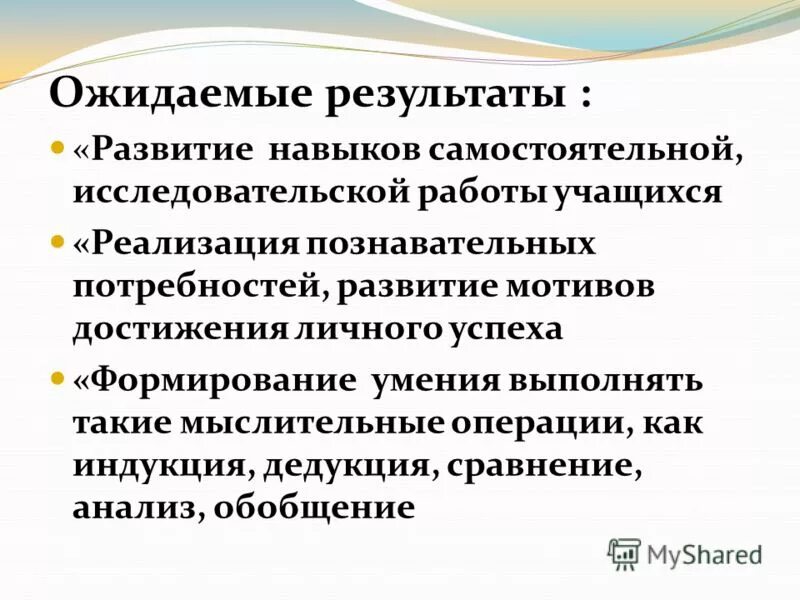 Ожидаемые результаты :

«Развитие навыков самостоятельной, исследовательской работы учащихся

«Реализация познавательных потребностей, развитие мотивов достижения личного успеха

«Формирование умения выполнять такие мыслительные операции, как индукция, дедукция, сравнение, анализ, обобщение

MyShared